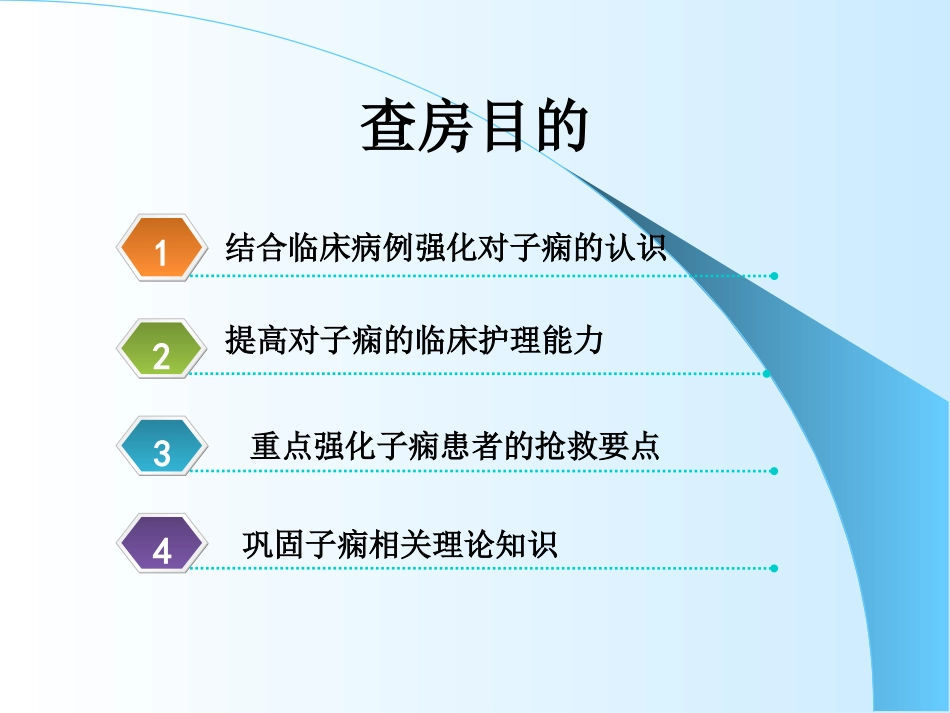 查房目的

1 结合临床病例强化对子痫的认识

2 提高对子痫的临床护理能力

3 重点强化子痫患者的抢救要点

4 巩固子痫相关理论知识